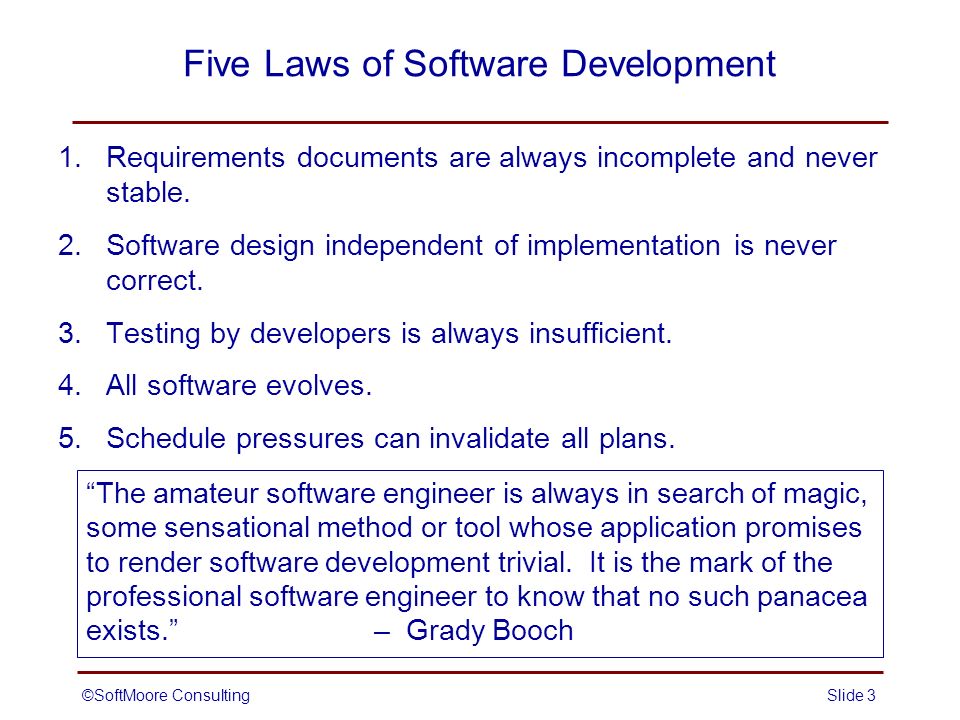 Five Laws of Software Development

1. Requirements documents are always incomplete and never stable.

2. Software design independent of implementation is never correct.

3. Testing by developers is always insufficient.

4. All software evolves.

5. Schedule pressures can invalidate all plans.

“The amateur software engineer is always in search of magic, some sensational method or tool whose application promises to render software development trivial. It is the mark of the professional software engineer to know that no such panacea exists.” – Grady Booch

©SoftMoore Consulting

Slide 3